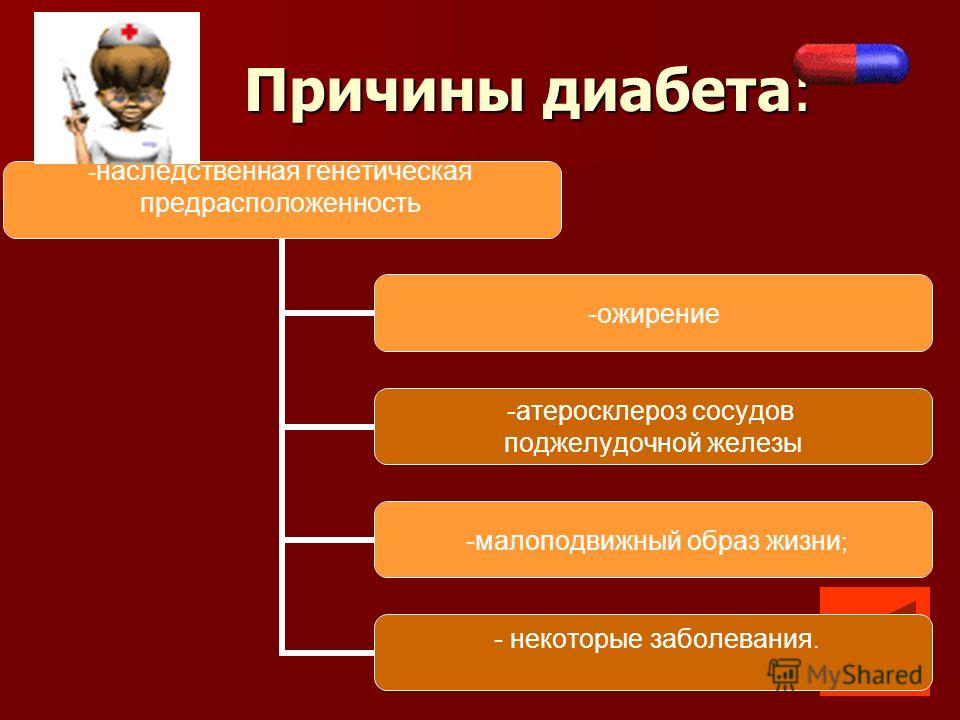 Причины диабета:

-наследственная генетическая предрасположенность

-ожирение

-атеросклероз сосудов поджелудочной железы

-малоподвижный образ жизни;

- некоторые заболевания.

MyShared